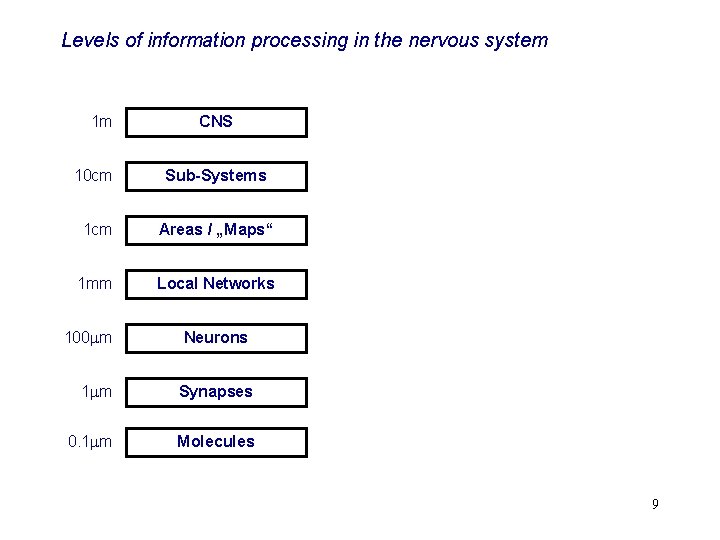 Levels of information processing in the nervous system

1m CNS

10cm Sub-Systems

1cm Areas / „Maps“

1mm Local Networks

100μm Neurons

1μm Synapses

0.1μm Molecules

9